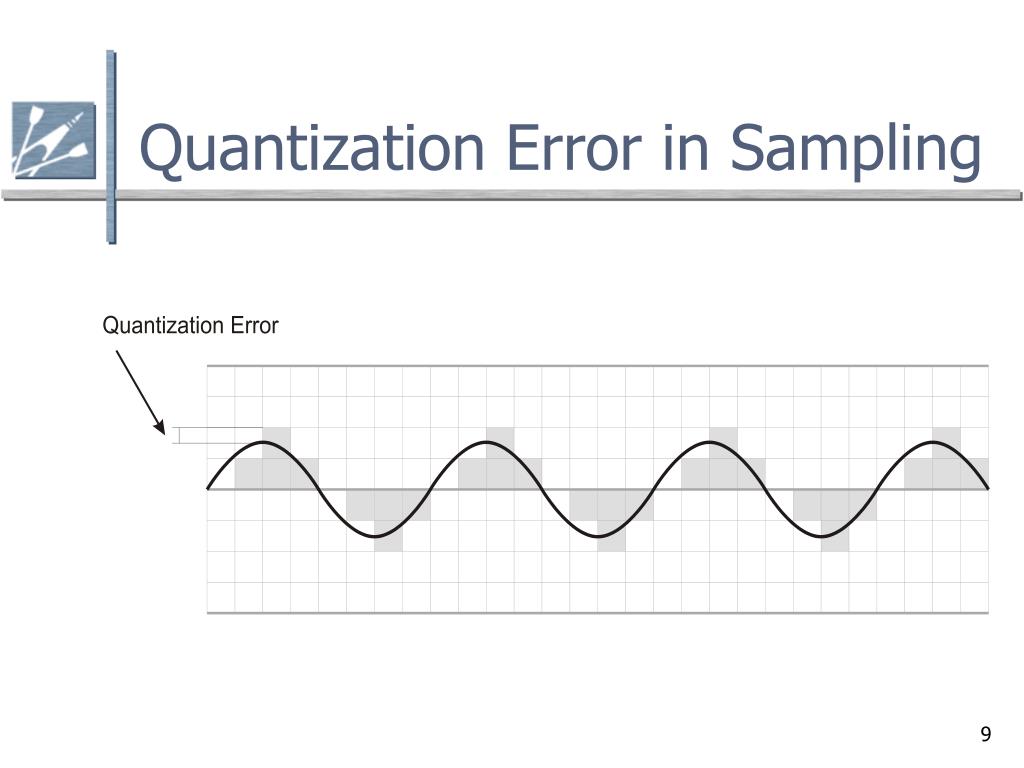 Quantization Error in Sampling

Quantization Error

9